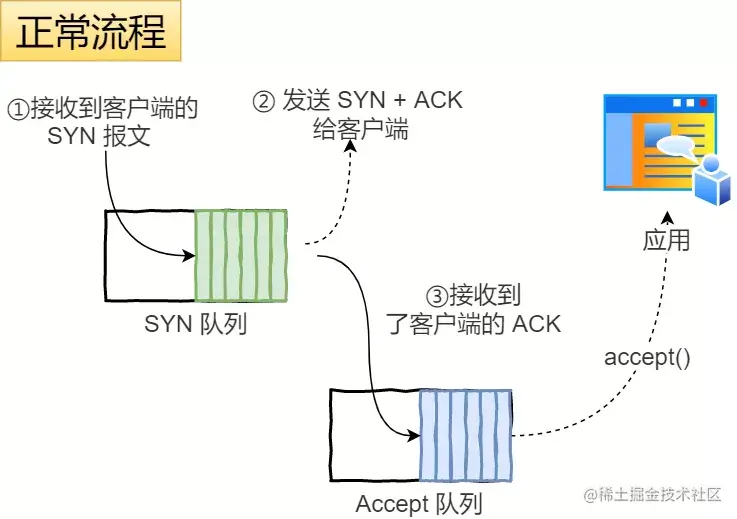 正常流程

①接收到客户端的 SYN 报文

② 发送 SYN + ACK 给客户端

SYN 队列

③接收到了客户端的 ACK

应用

accept()

Accept 队列

@稀土掘金技术社区